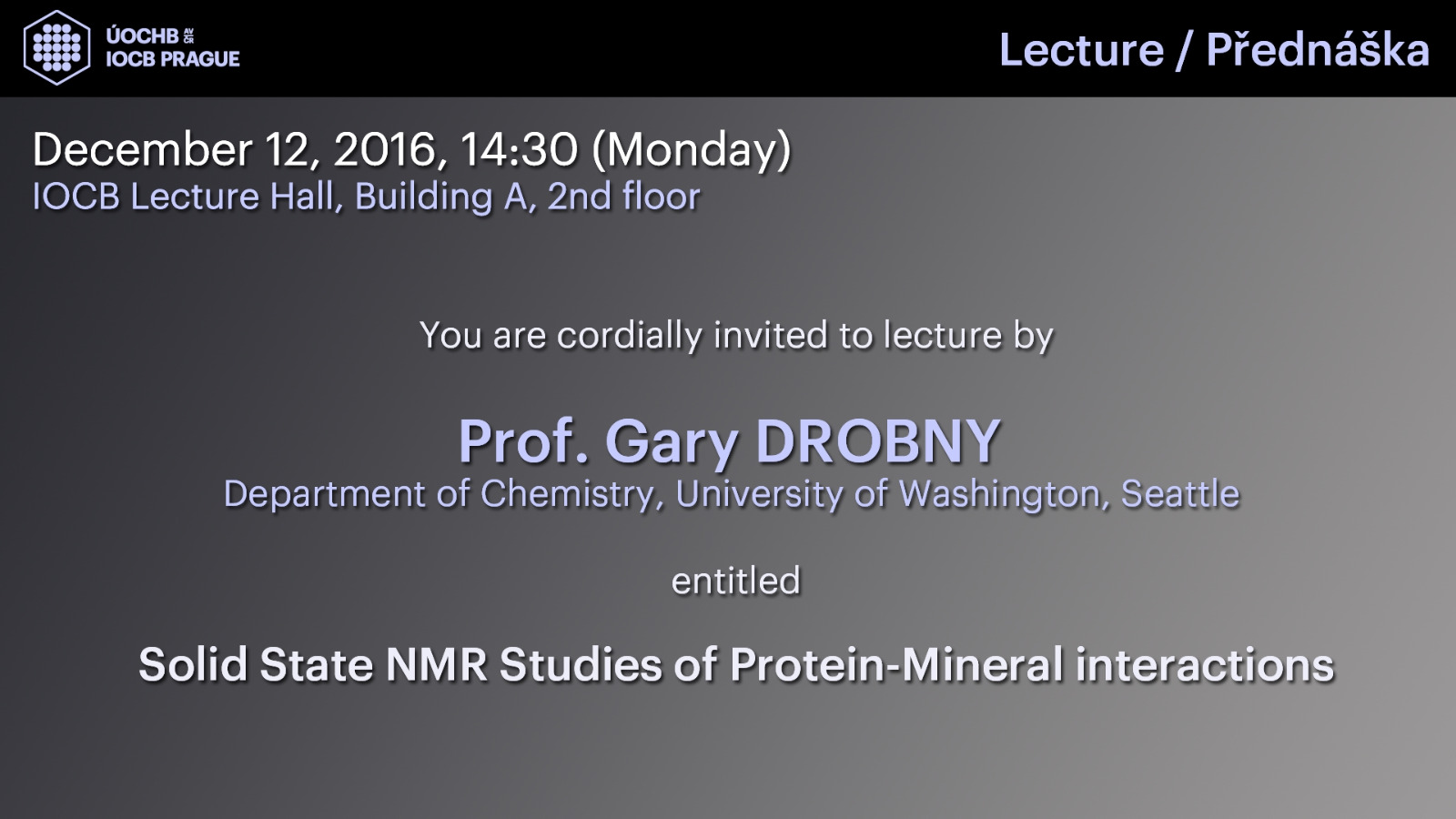 ÚOCHB AV ČR
IOCB PRAGUE

Lecture / Přednáška

December 12, 2016, 14:30 (Monday)
IOCB Lecture Hall, Building A, 2nd floor

You are cordially invited to lecture by

Prof. Gary DROBNY
Department of Chemistry, University of Washington, Seattle

entitled

Solid State NMR Studies of Protein-Mineral interactions